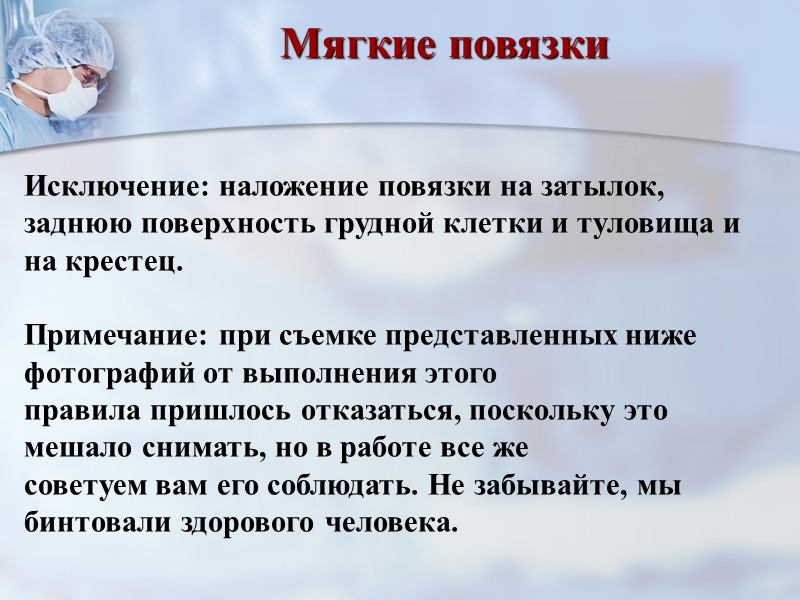 Мягкие повязки

Исключение: наложение повязки на затылок, заднюю поверхность грудной клетки и туловища и на крестец.

Примечание: при съемке представленных ниже фотографий от выполнения этого правила пришлось отказаться, поскольку это мешало снимать, но в работе все же советуем вам его соблюдать. Не забывайте, мы бинтовали здорового человека.